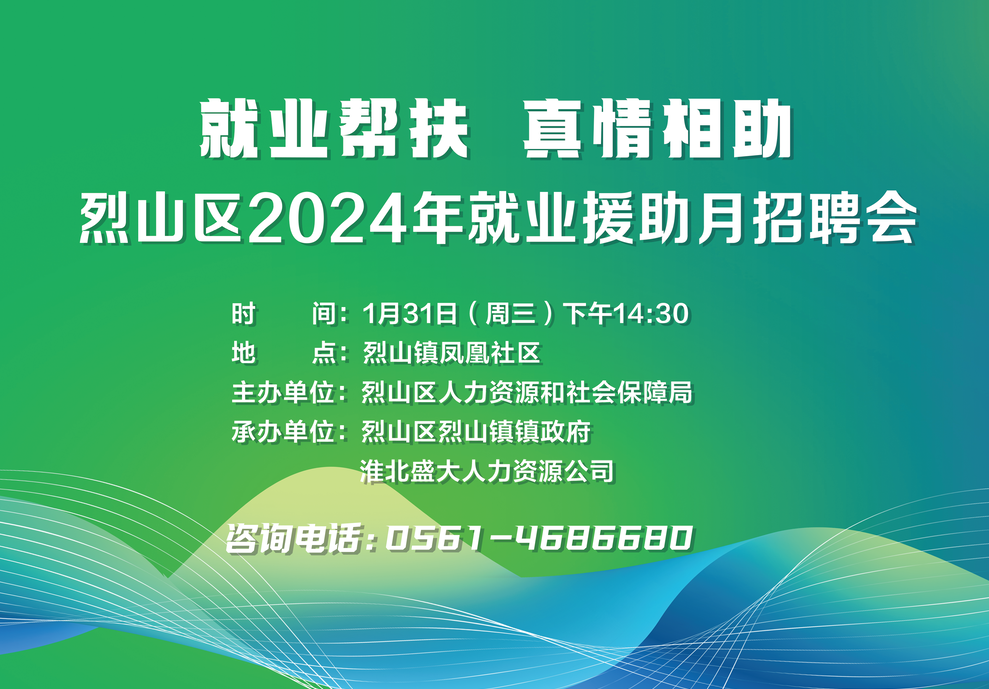 就业帮扶 真情相助
烈山区2024年就业援助月招聘会

时　　间：1月31日（周三）下午14:30
地　　点：烈山镇凤凰社区
主办单位：烈山区人力资源和社会保障局
承办单位：烈山区烈山镇镇政府
淮北盛大人力资源公司

咨询电话：0561-4686680